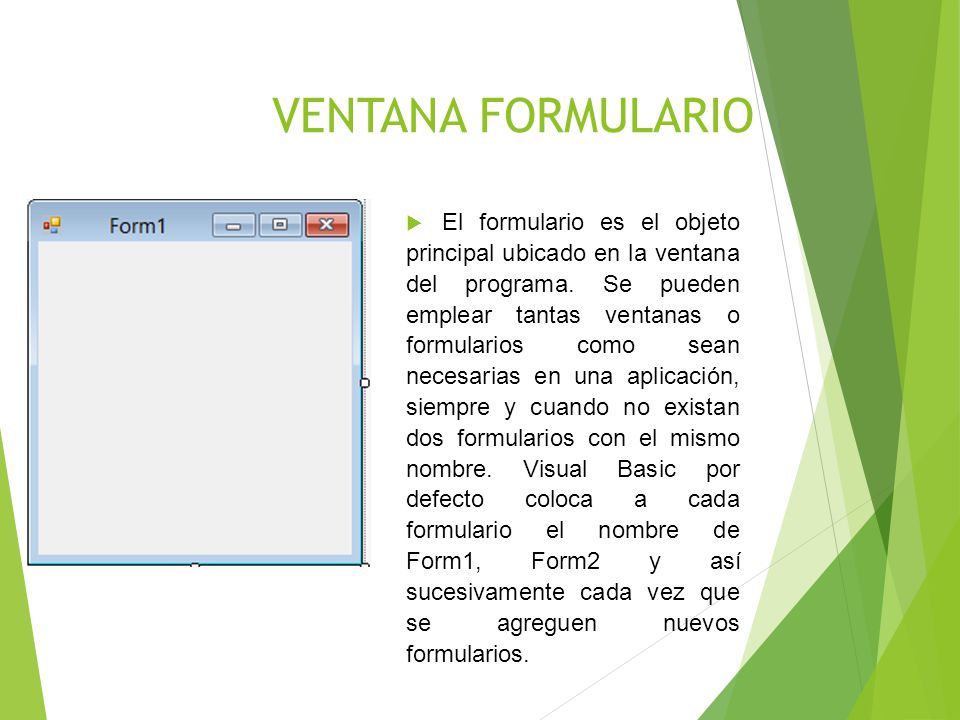 VENTANA FORMULARIO

Form1

El formulario es el objeto principal ubicado en la ventana del programa. Se pueden emplear tantas ventanas o formularios como sean necesarias en una aplicación, siempre y cuando no existan dos formularios con el mismo nombre. Visual Basic por defecto coloca a cada formulario el nombre de Form1, Form2 y así sucesivamente cada vez que se agreguen nuevos formularios.